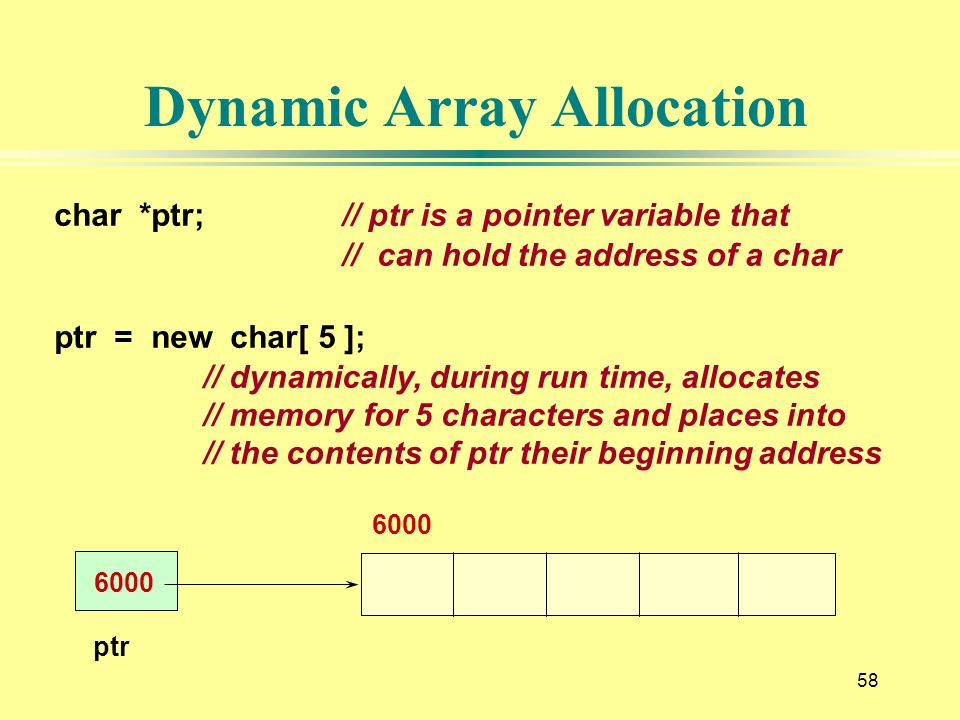 Dynamic Array Allocation

char *ptr; // ptr is a pointer variable that
// can hold the address of a char

ptr = new char[ 5 ];
// dynamically, during run time, allocates
// memory for 5 characters and places into
// the contents of ptr their beginning address

6000

6000

ptr

58